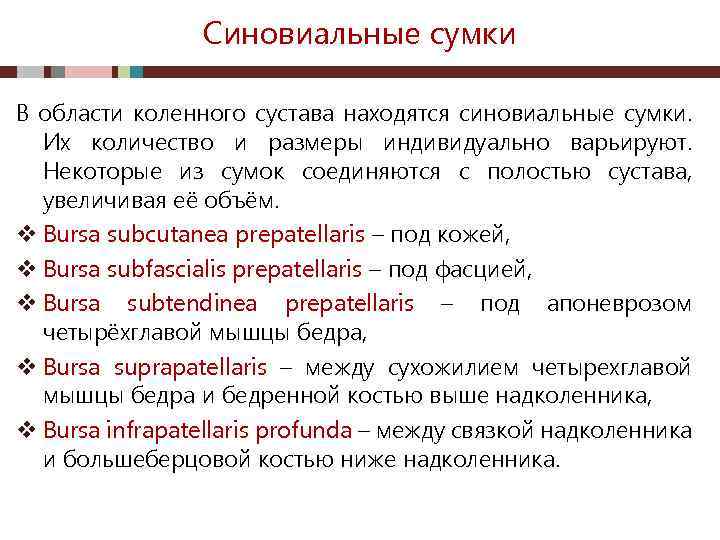 Синовиальные сумки

В области коленного сустава находятся синовиальные сумки. Их количество и размеры индивидуально варьируют. Некоторые из сумок соединяются с полостью сустава, увеличивая её объём.

❖ Bursa subcutanea prepatellaris – под кожей,

❖ Bursa subfascialis prepatellaris – под фасцией,

❖ Bursa subtendinea prepatellaris – под апоневрозом четырёхглавой мышцы бедра,

❖ Bursa suprapatellaris – между сухожилием четырехглавой мышцы бедра и бедренной костью выше надколенника,

❖ Bursa infrapatellaris profunda – между связкой надколенника и большеберцовой костью ниже надколенника.